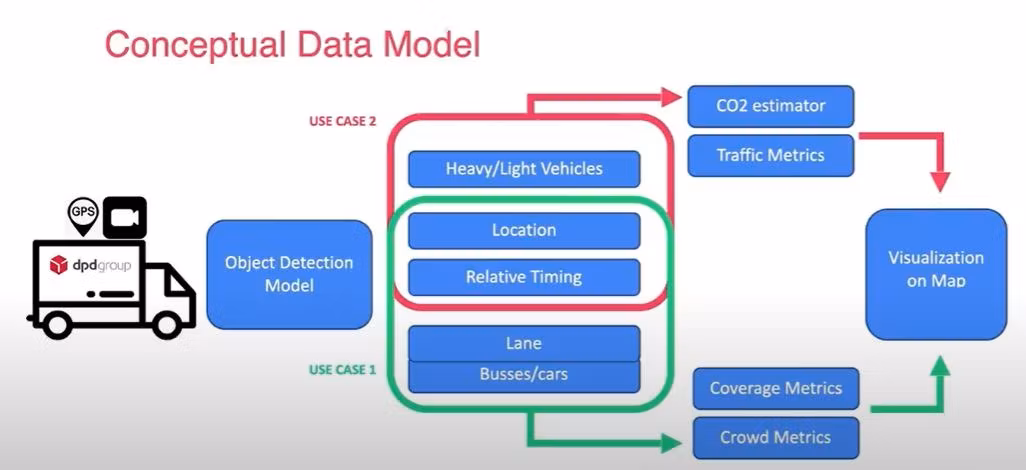 Conceptual Data Model

GPS

dpdgroup

Object Detection Model

USE CASE 2

Heavy/Light Vehicles

Location

Relative Timing

Lane

Busses/cars

USE CASE 1

CO2 estimator

Traffic Metrics

Coverage Metrics

Crowd Metrics

Visualization on Map